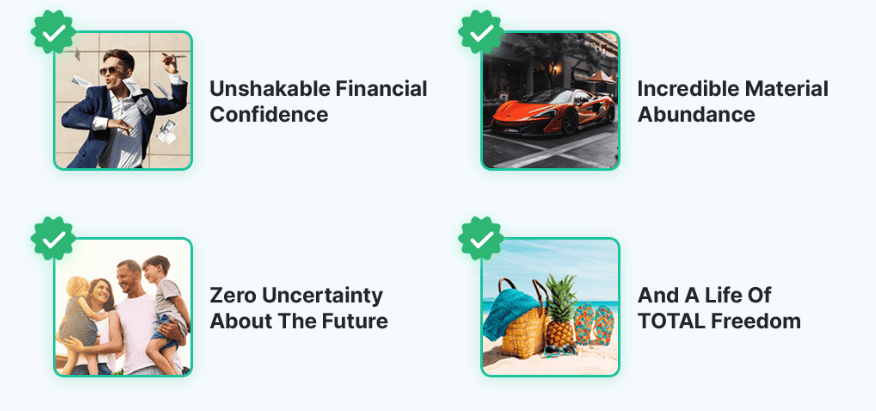 Unshakable Financial Confidence

Incredible Material Abundance

Zero Uncertainty About The Future

And A Life Of TOTAL Freedom